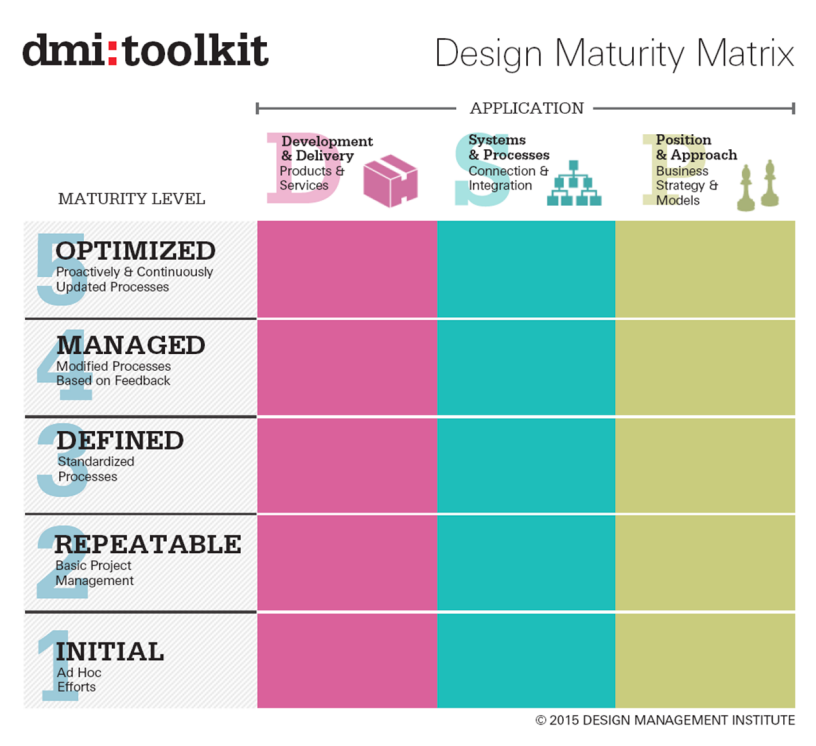 dmi:toolkit

Design Maturity Matrix

APPLICATION

MATURITY LEVEL

D Development & Delivery
Products & Services

S Systems & Processes
Connection & Integration

P Position & Approach
Business Strategy & Models

5 OPTIMIZED
Proactively & Continuously Updated Processes

4 MANAGED
Modified Processes Based on Feedback

3 DEFINED
Standardized Processes

2 REPEATABLE
Basic Project Management

1 INITIAL
Ad Hoc Efforts

© 2015 DESIGN MANAGEMENT INSTITUTE